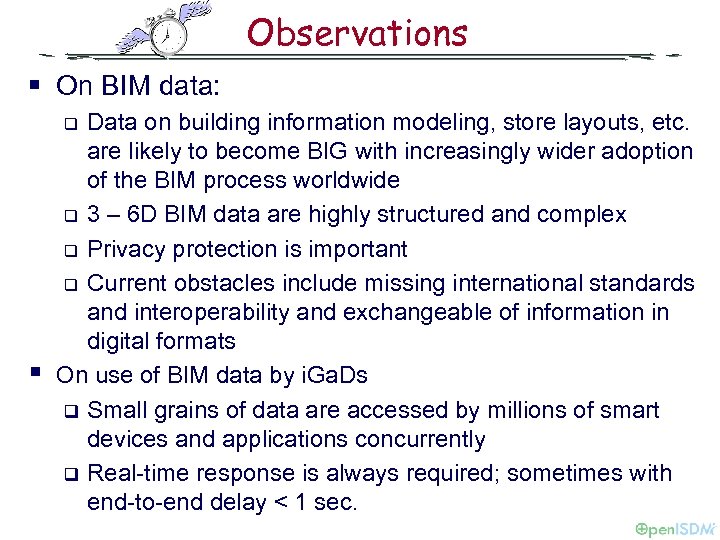 Observations

▪ On BIM data:

❑ Data on building information modeling, store layouts, etc. are likely to become BIG with increasingly wider adoption of the BIM process worldwide

❑ 3 – 6D BIM data are highly structured and complex

❑ Privacy protection is important

❑ Current obstacles include missing international standards and interoperability and exchangeable of information in digital formats

▪ On use of BIM data by iGaDs

❑ Small grains of data are accessed by millions of smart devices and applications concurrently

❑ Real-time response is always required; sometimes with end-to-end delay < 1 sec.

OpenISDM